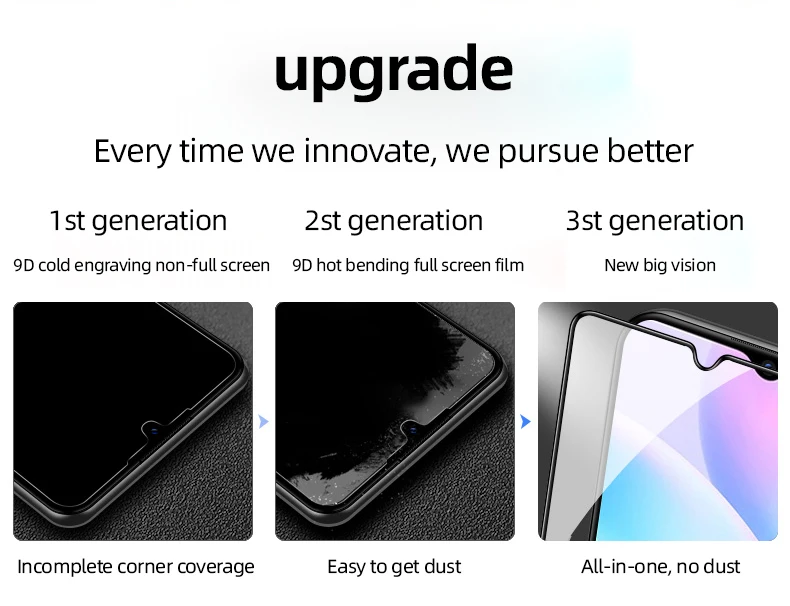 upgrade

Every time we innovate, we pursue better

1st generation

9D cold engraving non-full screen

Incomplete corner coverage

2st generation

9D hot bending full screen film

Easy to get dust

3st generation

New big vision

All-in-one, no dust